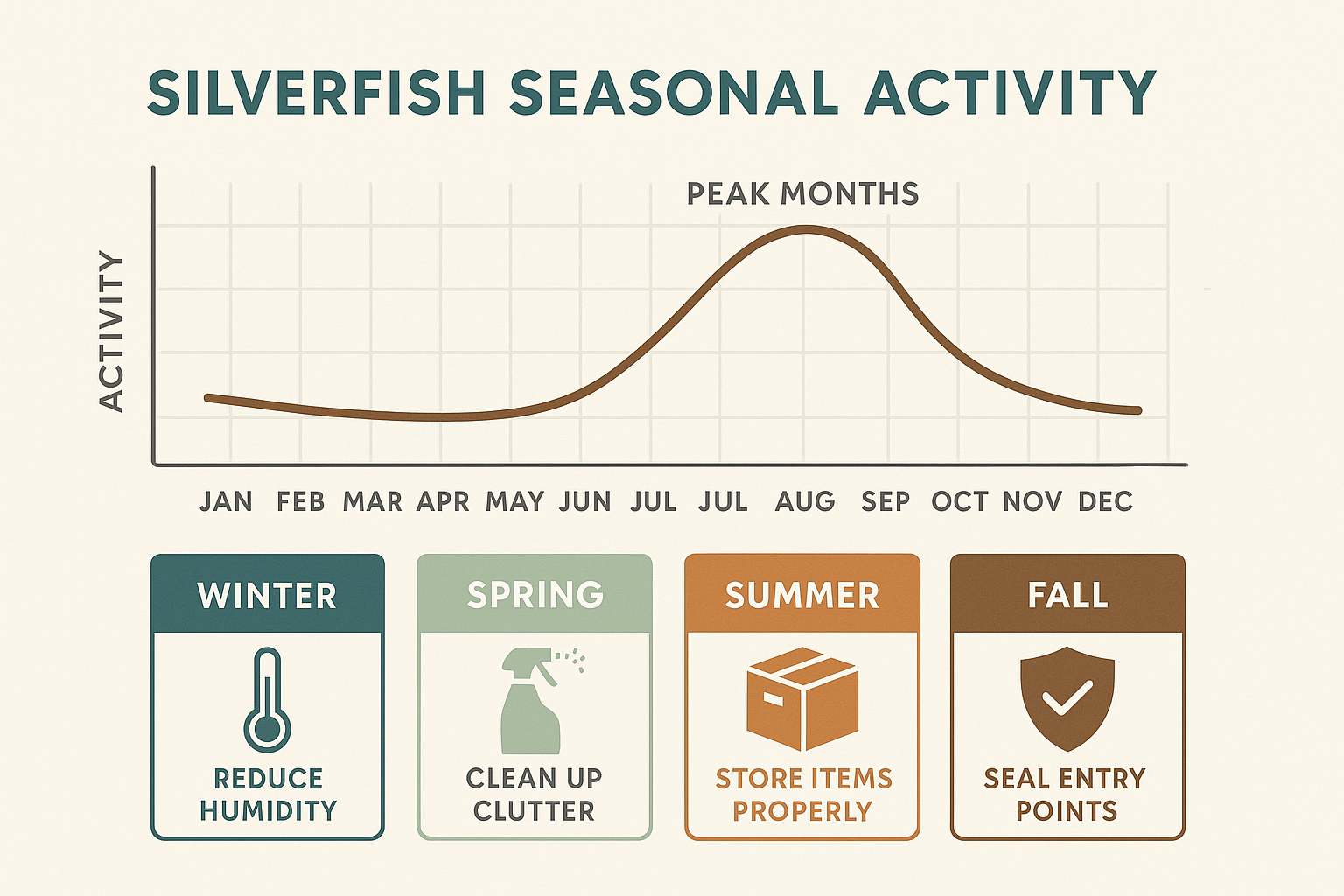 SILVERFISH SEASONAL ACTIVITY

PEAK MONTHS

ACTIVITY

JAN FEB MAR APR MAY JUN JUL JUL AUG SEP OCT NOV DEC

WINTER
REDUCE HUMIDITY

SPRING
CLEAN UP CLUTTER

SUMMER
STORE ITEMS PROPERLY

FALL
SEAL ENTRY POINTS